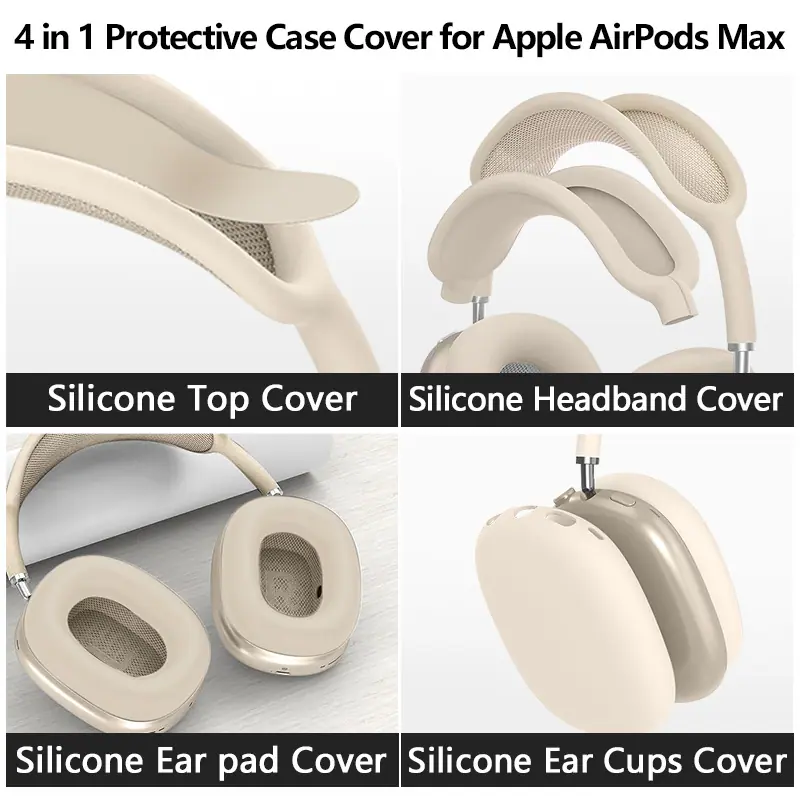 4 in 1 Protective Case Cover for Apple AirPods Max

Silicone Top Cover

Silicone Headband Cover

Silicone Ear pad Cover

Silicone Ear Cups Cover